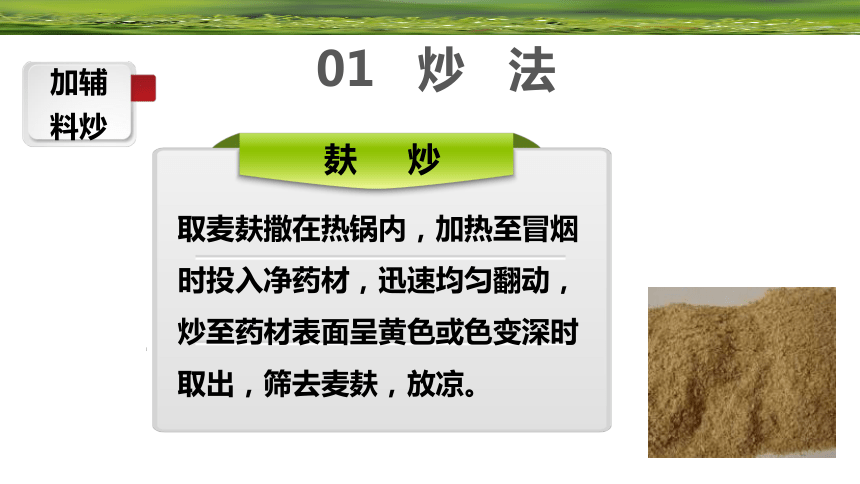 加辅料炒

01 炒 法

麸 炒

取麦麸撒在热锅内，加热至冒烟时投入净药材，迅速均匀翻动，炒至药材表面呈黄色或色变深时取出，筛去麦麸，放凉。